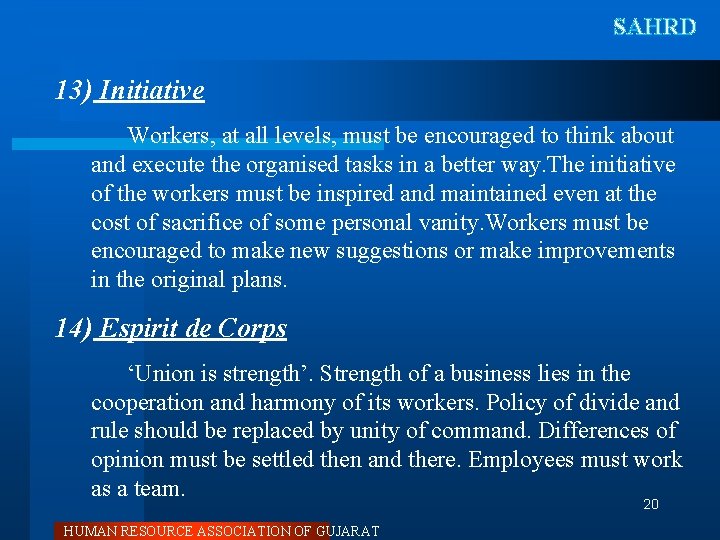 SAHRD

13) Initiative

Workers, at all levels, must be encouraged to think about and execute the organised tasks in a better way.The initiative of the workers must be inspired and maintained even at the cost of sacrifice of some personal vanity.Workers must be encouraged to make new suggestions or make improvements in the original plans.

14) Espirit de Corps

‘Union is strength’. Strength of a business lies in the cooperation and harmony of its workers. Policy of divide and rule should be replaced by unity of command. Differences of opinion must be settled then and there. Employees must work as a team.

20

HUMAN RESOURCE ASSOCIATION OF GUJARAT